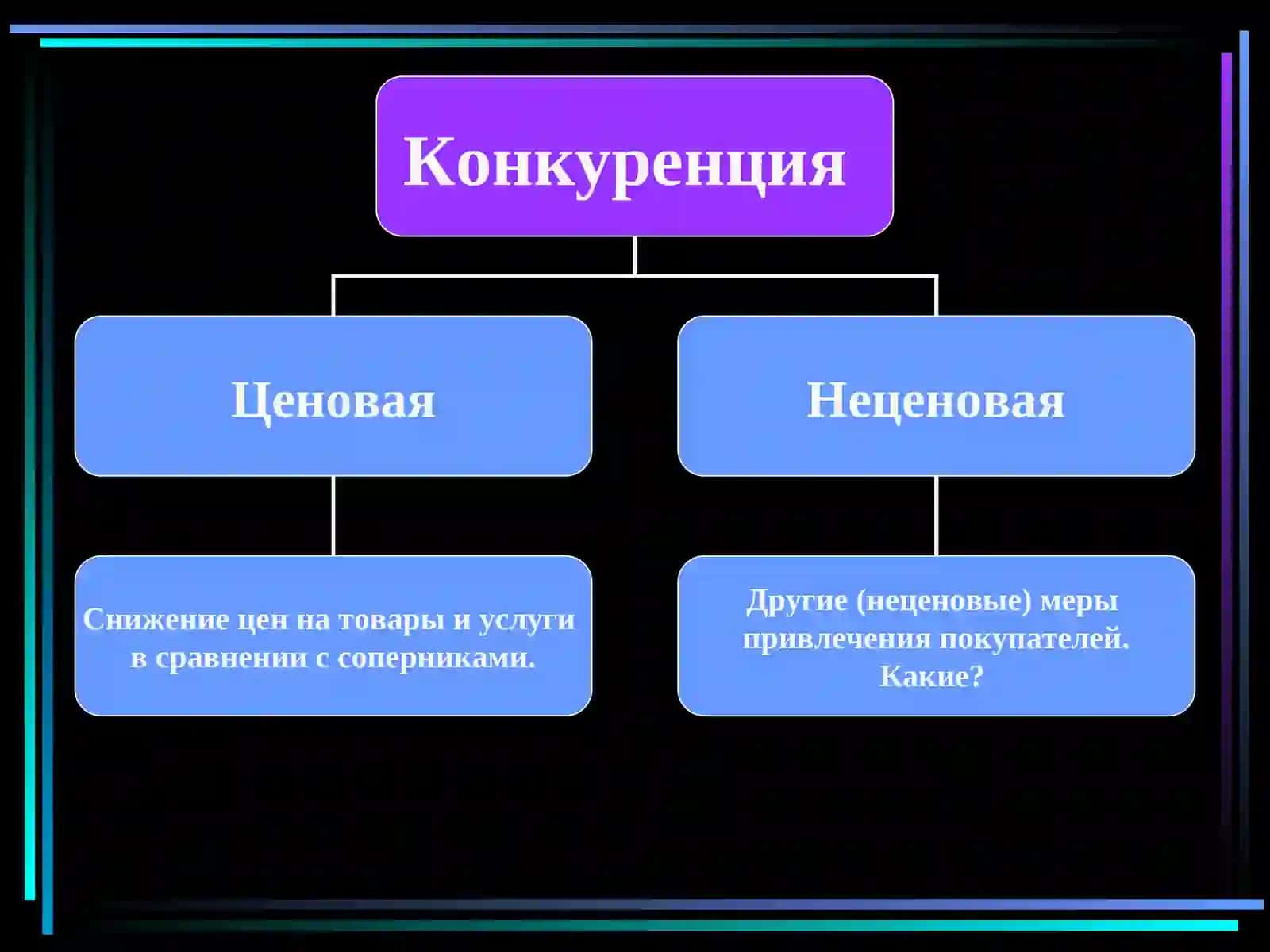 Конкуренция

Ценовая

Неценовая

Снижение цен на товары и услуги в сравнении с соперниками.

Другие (неценовые) меры привлечения покупателей. Какие?